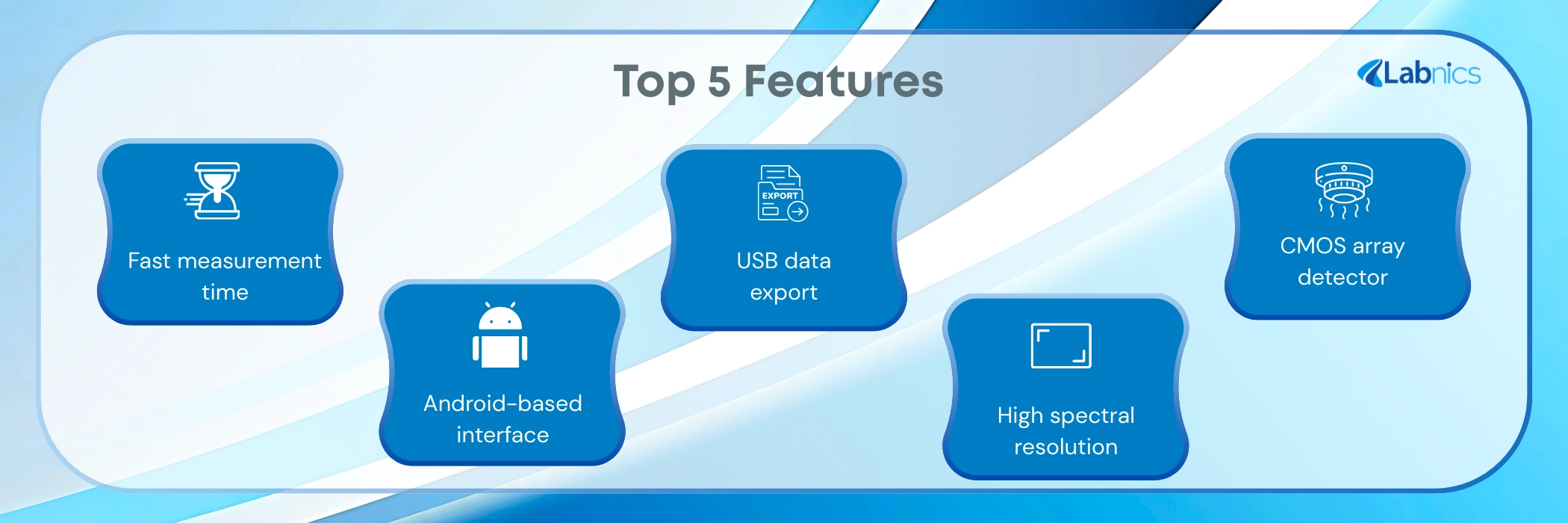 Top 5 Features

Labnics

Fast measurement time

Android-based interface

EXPORT

USB data export

High spectral resolution

CMOS array detector